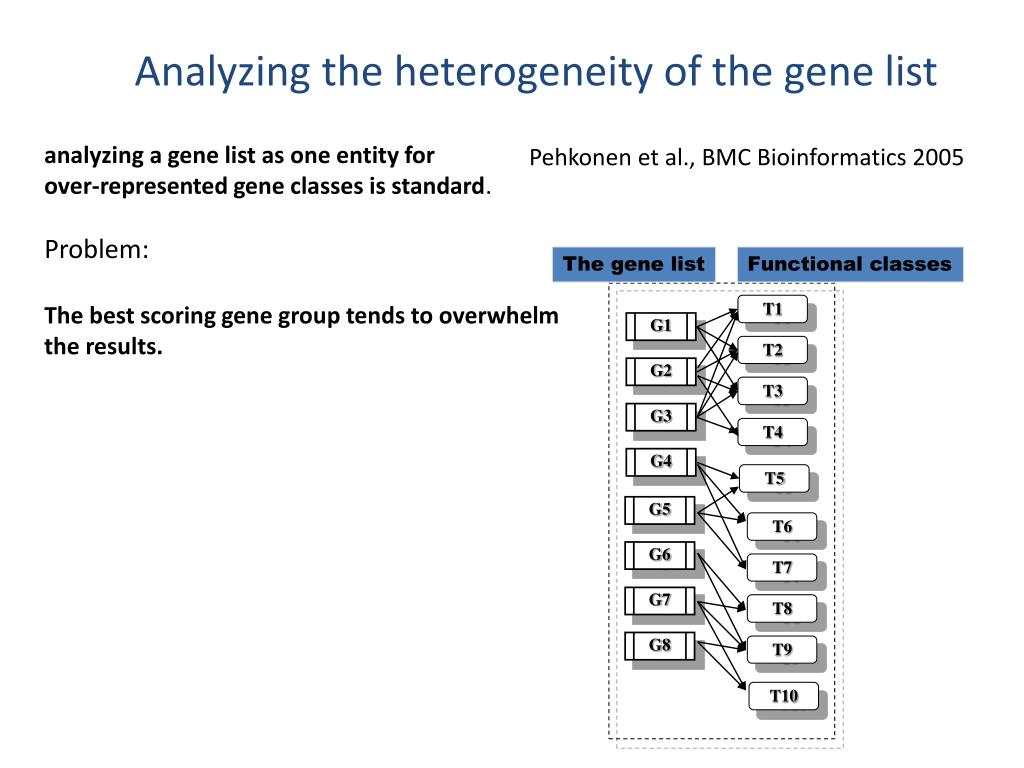 Analyzing the heterogeneity of the gene list

analyzing a gene list as one entity for over-represented gene classes is standard.

Pehkonen et al., BMC Bioinformatics 2005

Problem:

The best scoring gene group tends to overwhelm the results.

The gene list

Functional classes

G1
G2
G3
G4
G5
G6
G7
G8

T1
T2
T3
T4
T5
T6
T7
T8
T9
T10